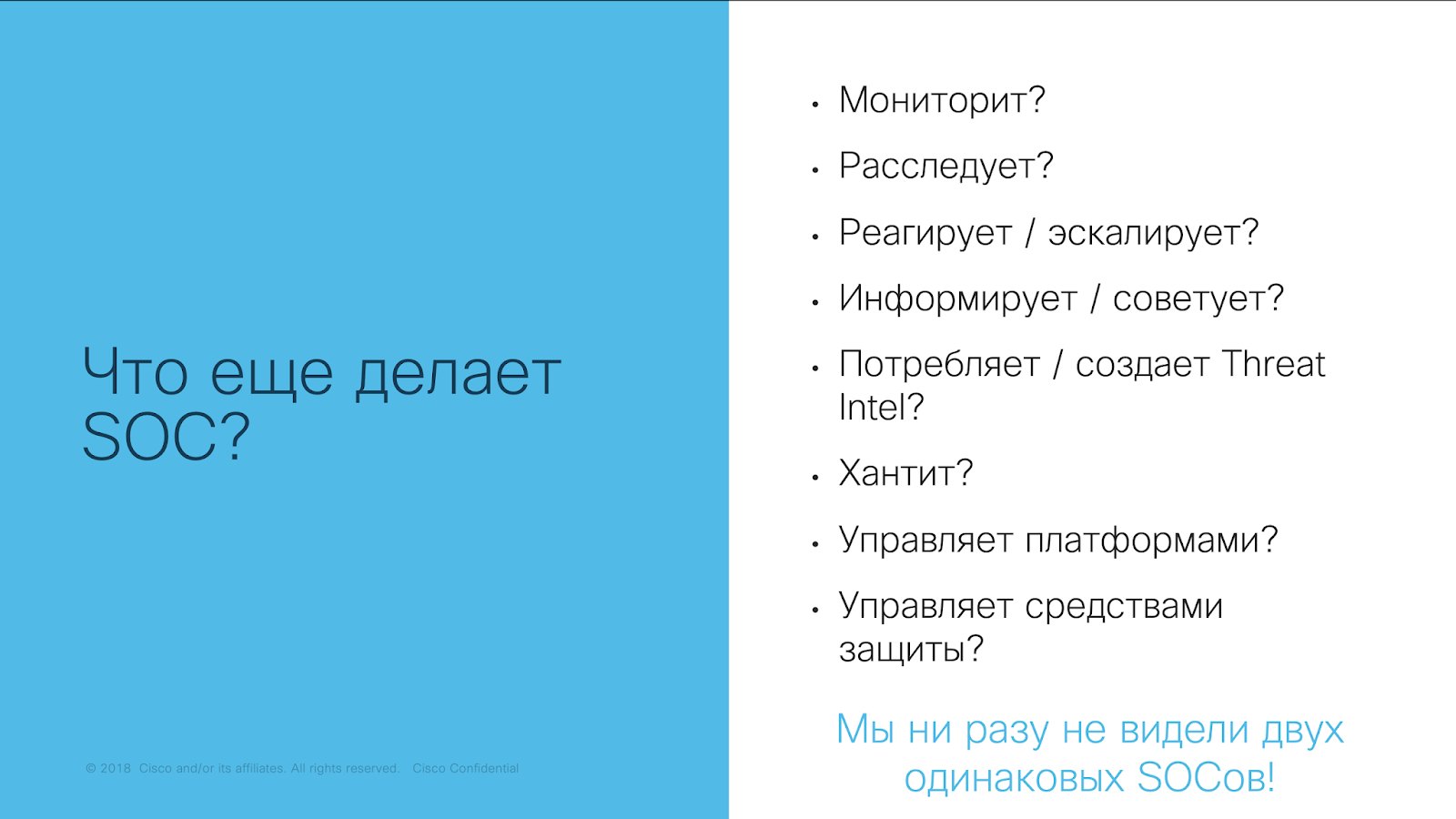 Что еще делает SOC?

© 2018 Cisco and/or its affiliates. All rights reserved. Cisco Confidential

• Мониторит?
• Расследует?
• Реагирует / эскалирует?
• Информирует / советует?
• Потребляет / создает Threat Intel?
• Хантит?
• Управляет платформами?
• Управляет средствами защиты?

Мы ни разу не видели двух одинаковых SOCов!